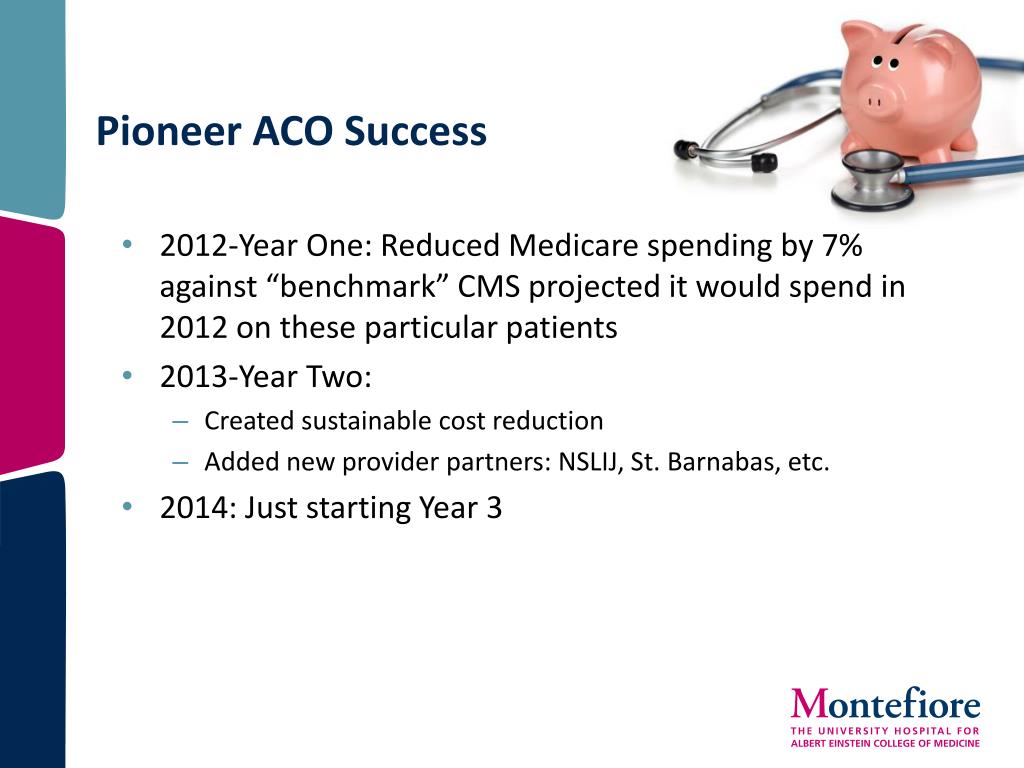 Pioneer ACO Success

• 2012-Year One: Reduced Medicare spending by 7% against “benchmark” CMS projected it would spend in 2012 on these particular patients

• 2013-Year Two:
  – Created sustainable cost reduction
  – Added new provider partners: NSLIJ, St. Barnabas, etc.

• 2014: Just starting Year 3

Montefiore
THE UNIVERSITY HOSPITAL FOR
ALBERT EINSTEIN COLLEGE OF MEDICINE